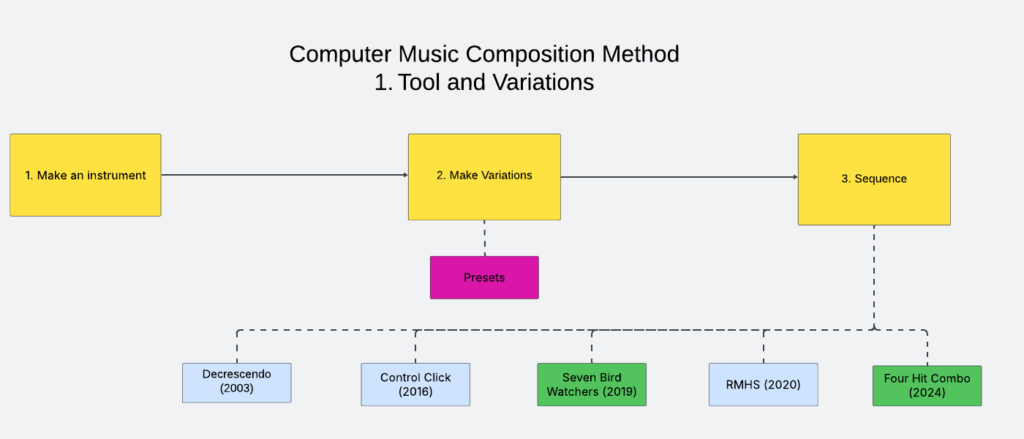 Computer Music Composition Method
1. Tool and Variations

1. Make an instrument

2. Make Variations

3. Sequence

Presets

Decrescendo (2003)

Control Click (2016)

Seven Bird Watchers (2019)

RMHS (2020)

Four Hit Combo (2024)